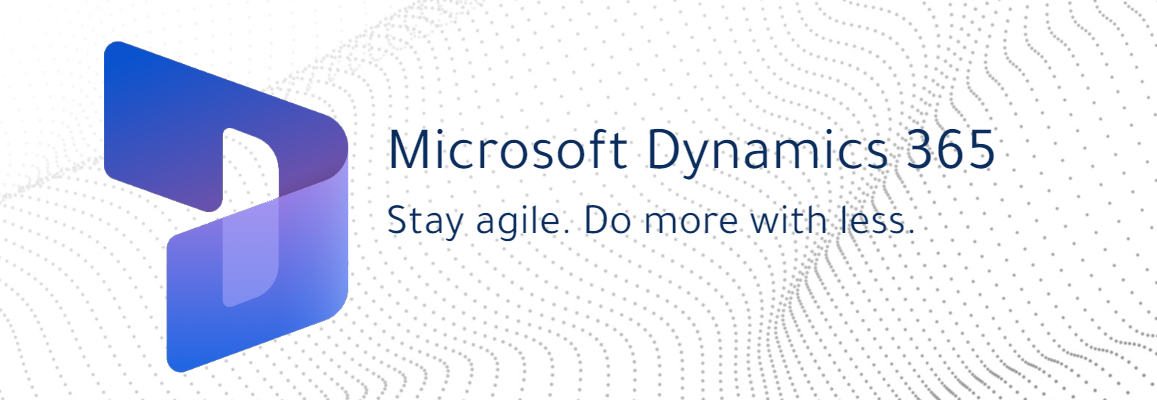 Microsoft Dynamics 365

Stay agile. Do more with less.